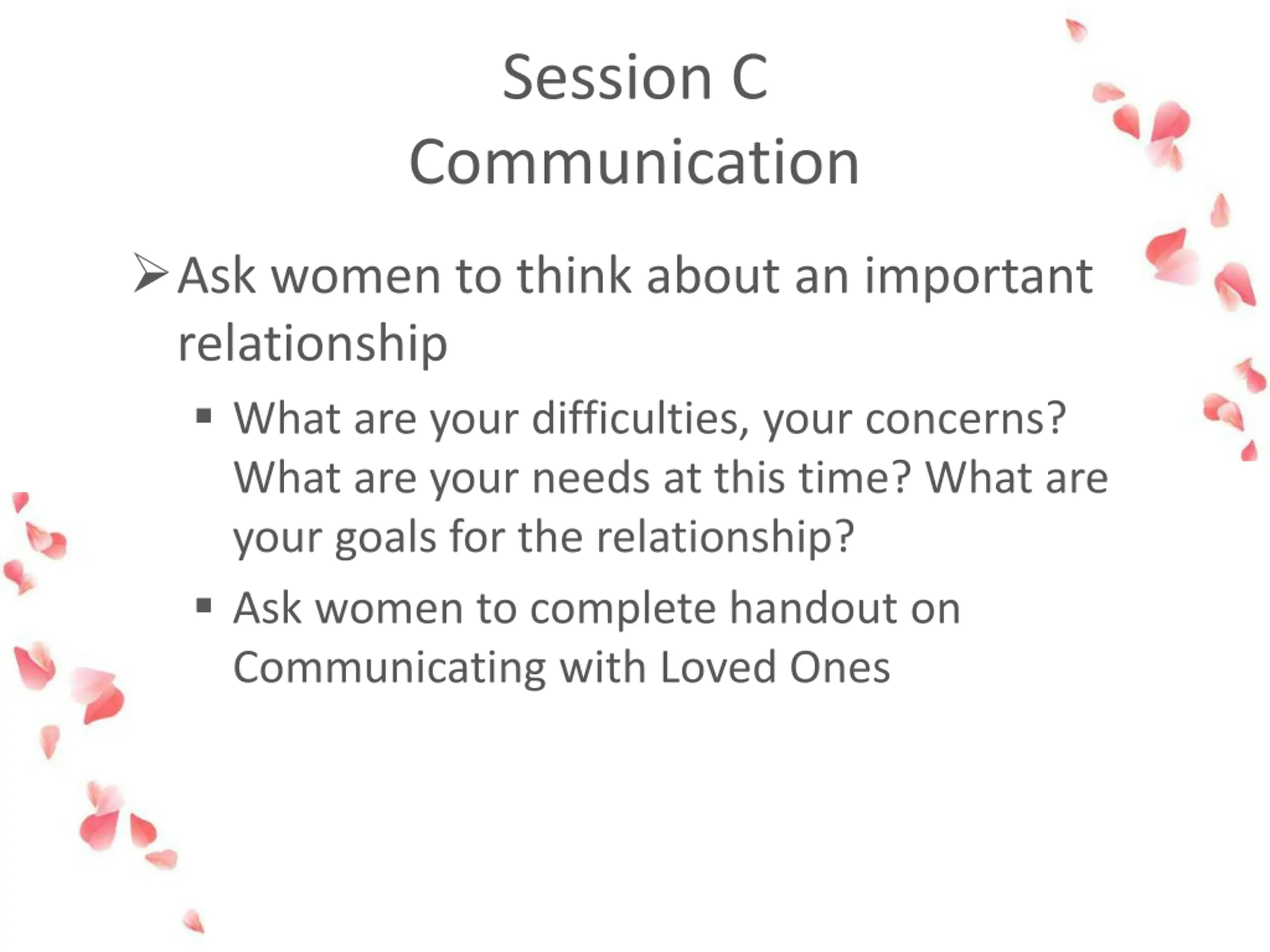 Session C
Communication

➢ Ask women to think about an important relationship

▪ What are your difficulties, your concerns? What are your needs at this time? What are your goals for the relationship?

▪ Ask women to complete handout on Communicating with Loved Ones